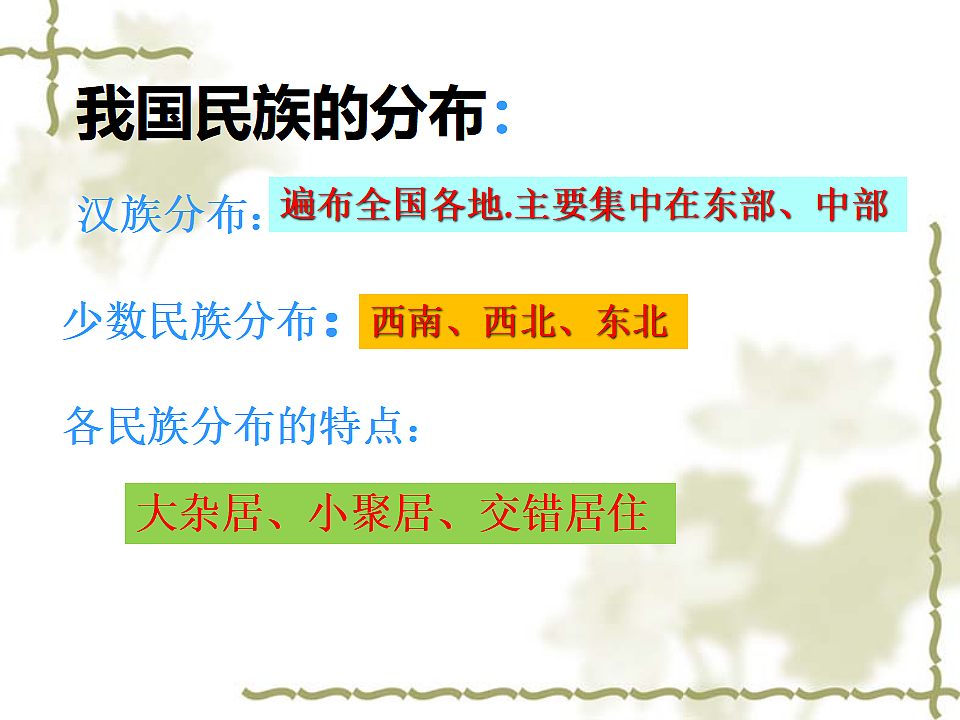 我国民族的分布：

汉族分布：遍布全国各地.主要集中在东部、中部

少数民族分布：西南、西北、东北

各民族分布的特点：

大杂居、小聚居、交错居住